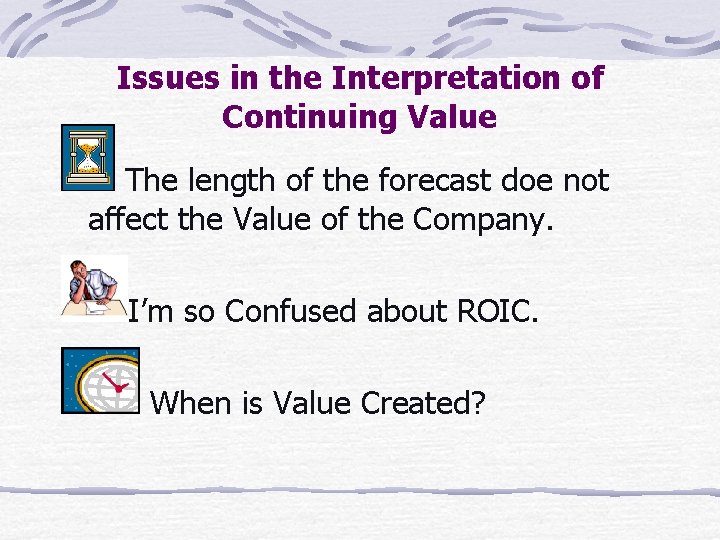 Issues in the Interpretation of Continuing Value

The length of the forecast doe not affect the Value of the Company.

I'm so Confused about ROIC.

When is Value Created?